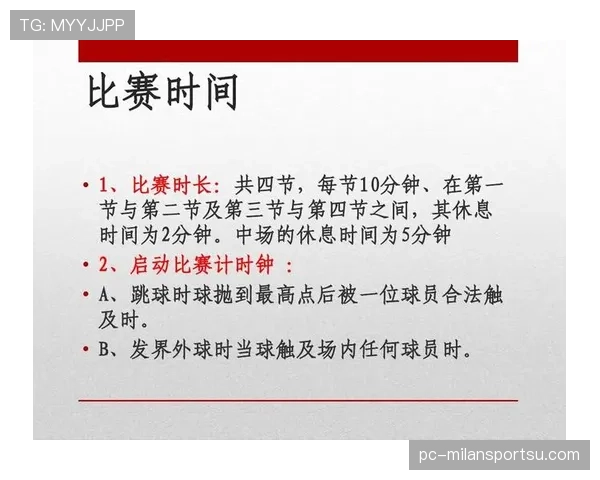 TG: MYYJJPP

比赛时间

• 1、比赛时长：共四节，每节10分钟、在第一节与第二节及第三节与第四节之间，其休息时间为2分钟。中场的休息时间为5分钟

• 2、启动比赛计时钟 ：

• A、跳球时球抛到最高点后被一位球员合法触及时。

• B、发界外球时当球触及场内任何球员时。

pc-milansportsu.com